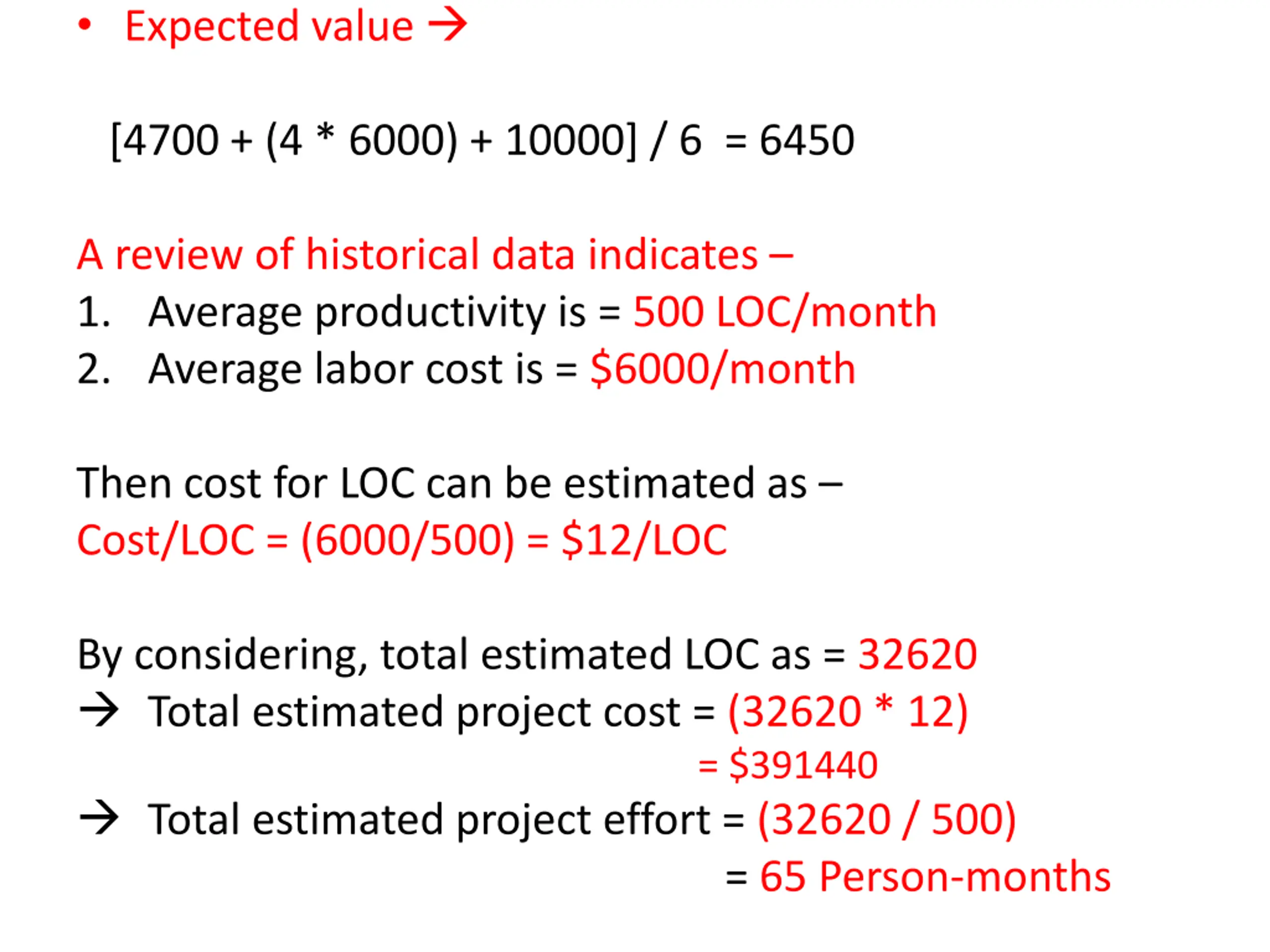 • Expected value →

[4700 + (4 * 6000) + 10000] / 6 = 6450

A review of historical data indicates –
1. Average productivity is = 500 LOC/month
2. Average labor cost is = \$6000/month

Then cost for LOC can be estimated as –
Cost/LOC = (6000/500) = \$12/LOC

By considering, total estimated LOC as = 32620
→ Total estimated project cost = (32620 * 12)
= \$391440
→ Total estimated project effort = (32620 / 500)
= 65 Person-months